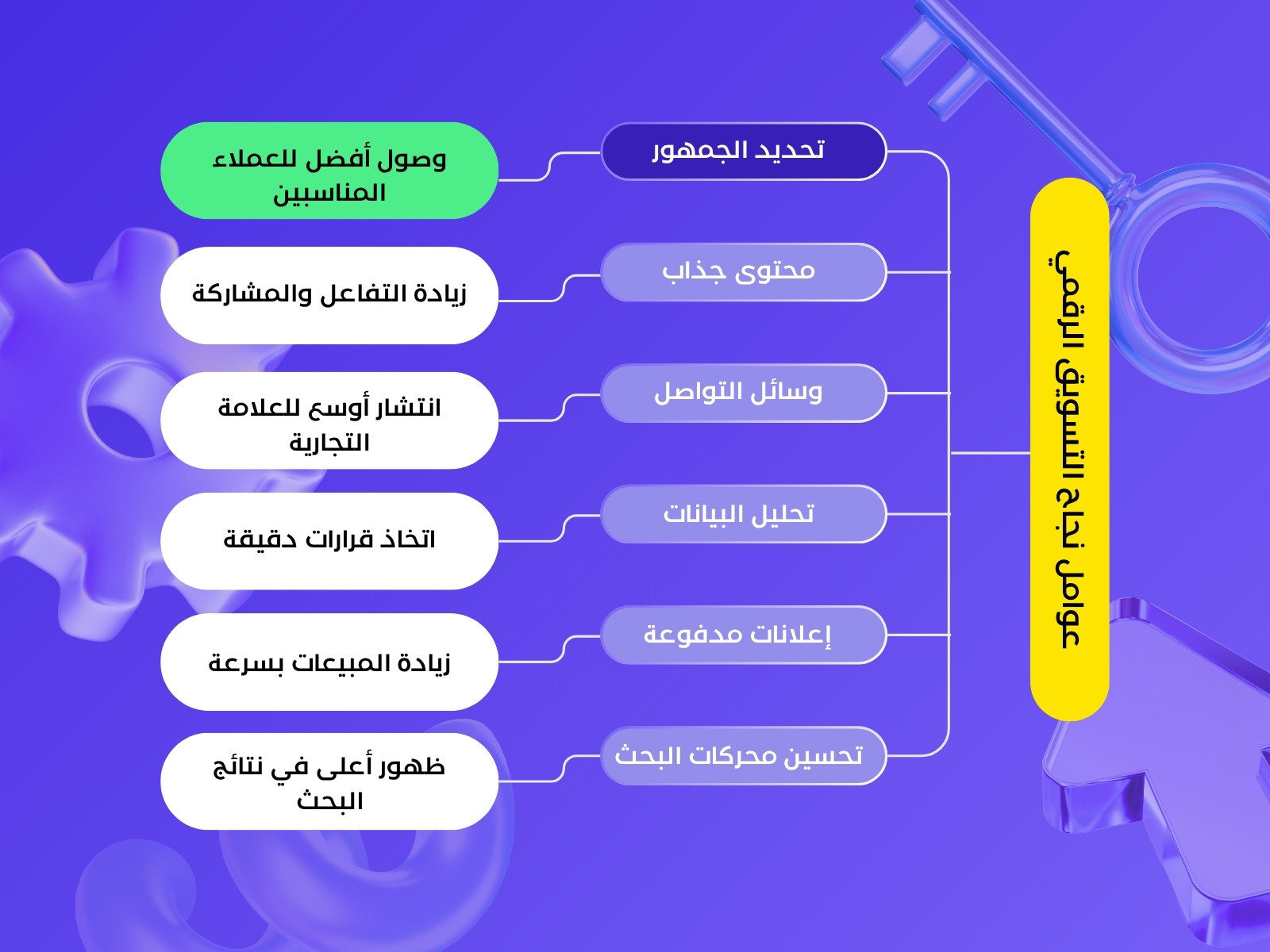 عوامل نجاح التسويق الرقمي

تحديد الجمهور
وصول أفضل للعملاء المناسبين

محتوى جذاب
زيادة التفاعل والمشاركة

وسائل التواصل
انتشار أوسع للعلامة التجارية

تحليل البيانات
اتخاذ قرارات دقيقة

إعلانات مدفوعة
زيادة المبيعات بسرعة

تحسين محركات البحث
ظهور أعلى في نتائج البحث